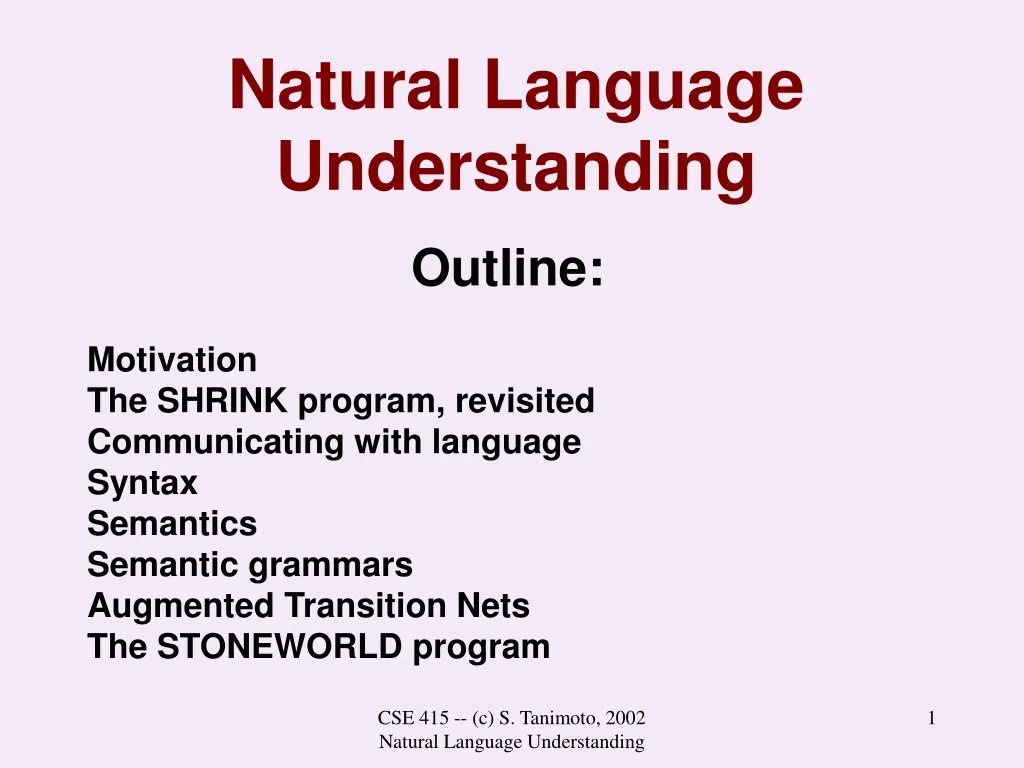 Natural Language Understanding

Outline:

Motivation
The SHRINK program, revisited
Communicating with language
Syntax
Semantics
Semantic grammars
Augmented Transition Nets
The STONEWORLD program

CSE 415 -- (c) S. Tanimoto, 2002
Natural Language Understanding

1